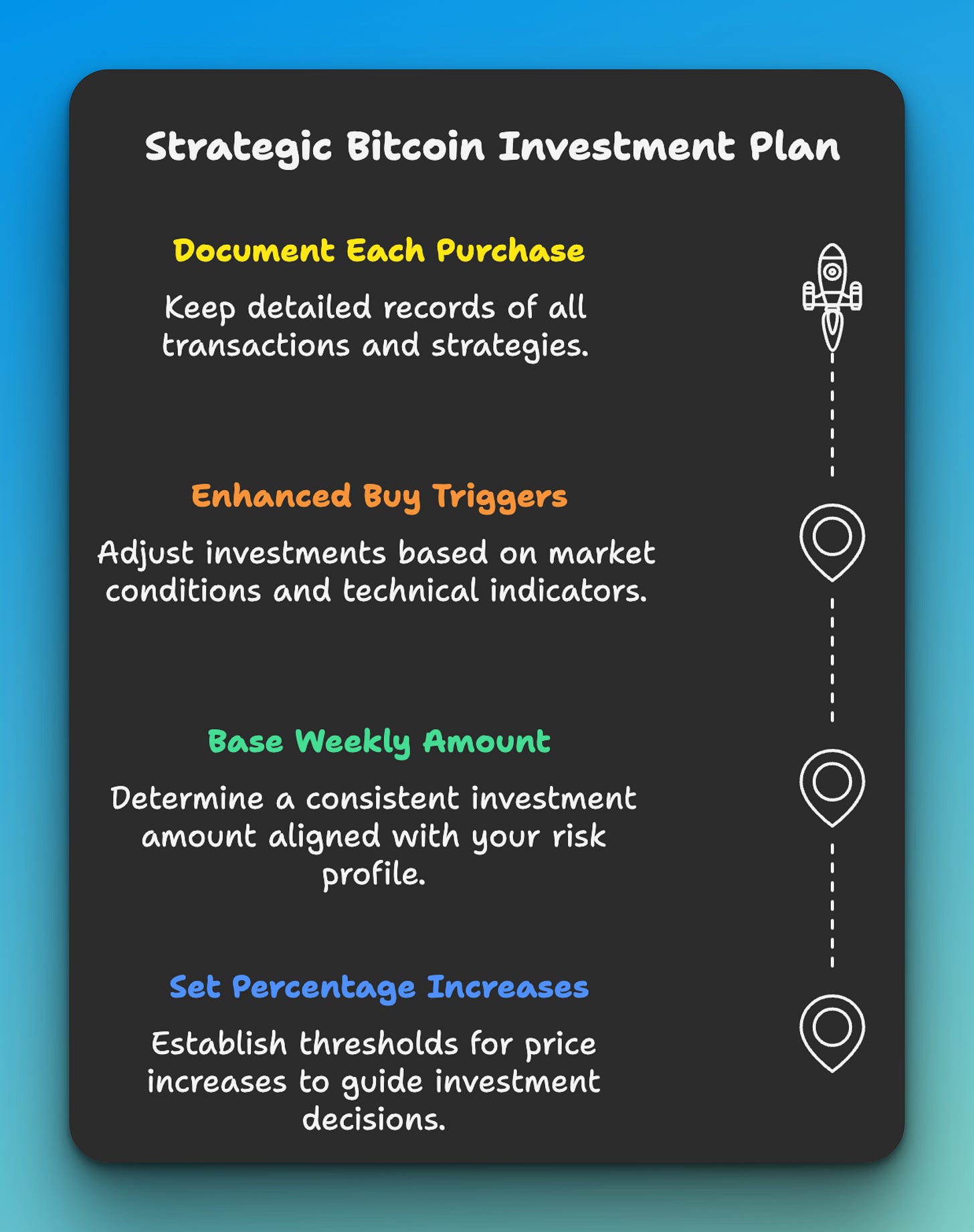 Strategic Bitcoin Investment Plan

Document Each Purchase

Keep detailed records of all transactions and strategies.

Enhanced Buy Triggers

Adjust investments based on market conditions and technical indicators.

Base Weekly Amount

Determine a consistent investment amount aligned with your risk profile.

Set Percentage Increases

Establish thresholds for price increases to guide investment decisions.